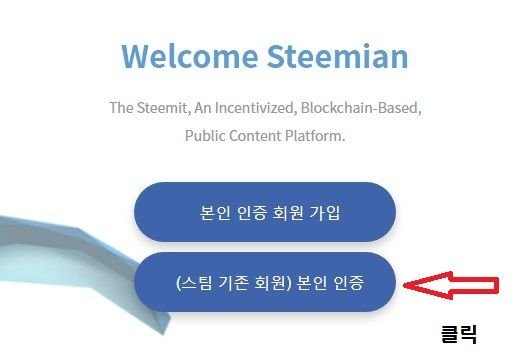 Welcome Steemian

The Steemit, An Incentivized, Blockchain-Based, Public Content Platform.

본인 인증 회원 가입

(스팀 기존 회원) 본인 인증

클릭